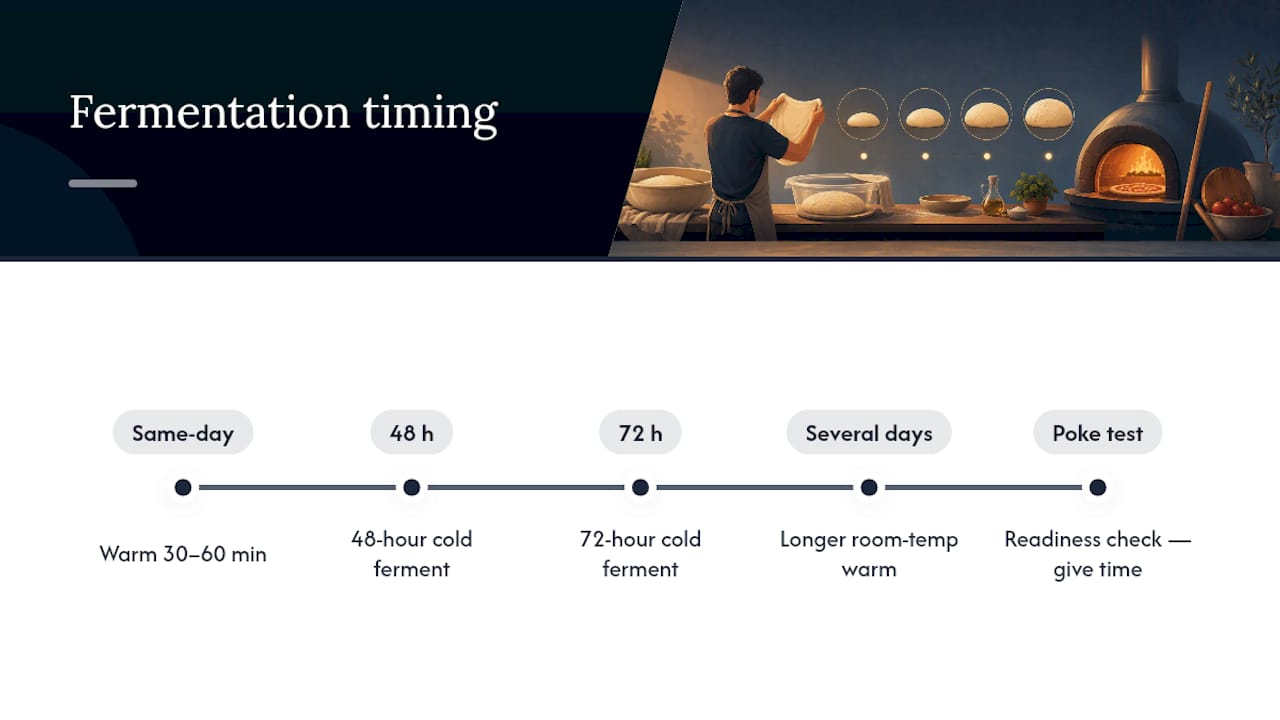 Fermentation timing

Same-day

Warm 30–60 min

48 h

48-hour cold ferment

72 h

72-hour cold ferment

Several days

Longer room-temp warm

Poke test

Readiness check — give time